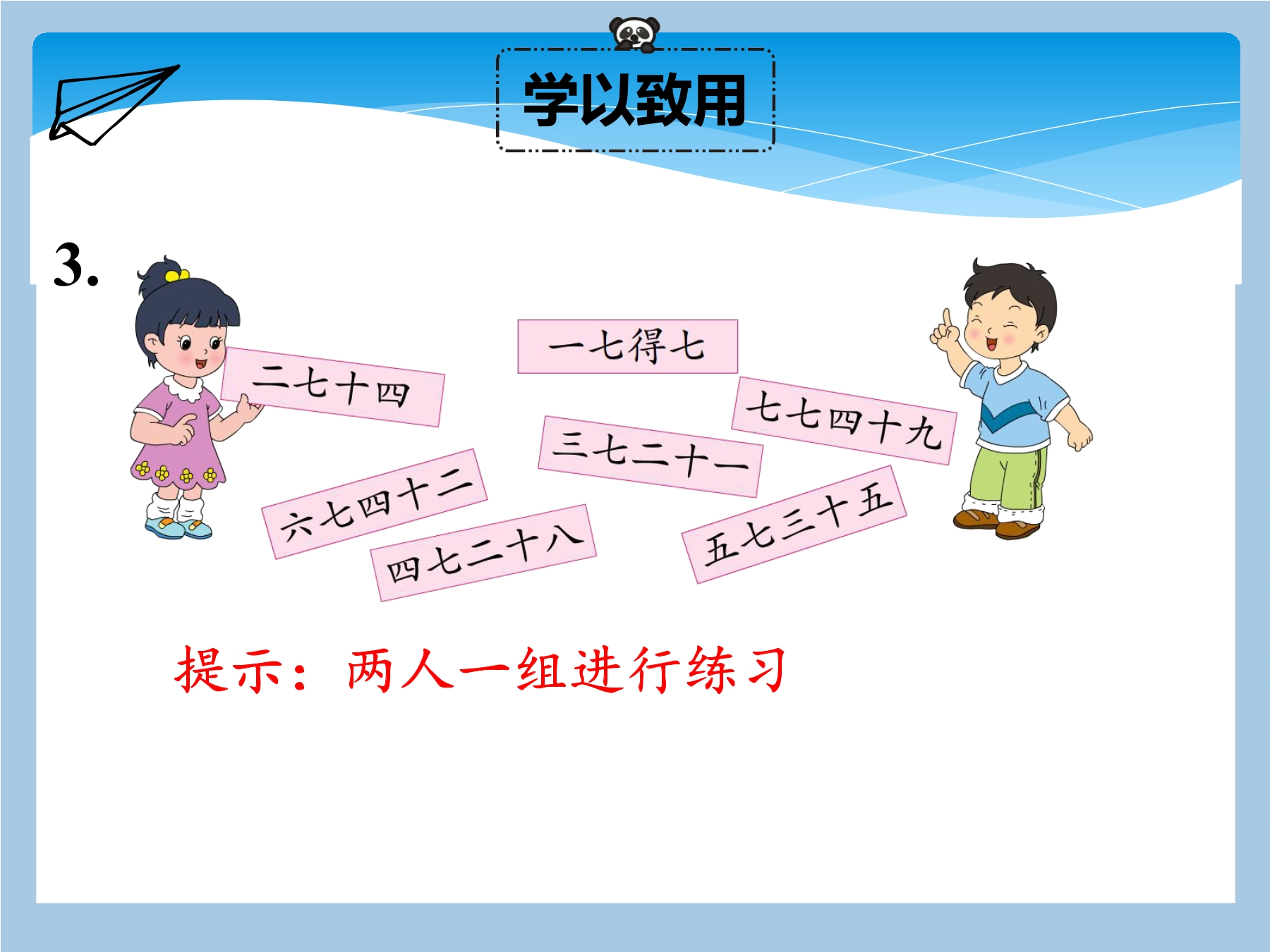 学以致用

3.

一七得七

二七十四

七七四十九

三七二十一

六七四十二

四七二十八

五七三十五

提示：两人一组进行练习